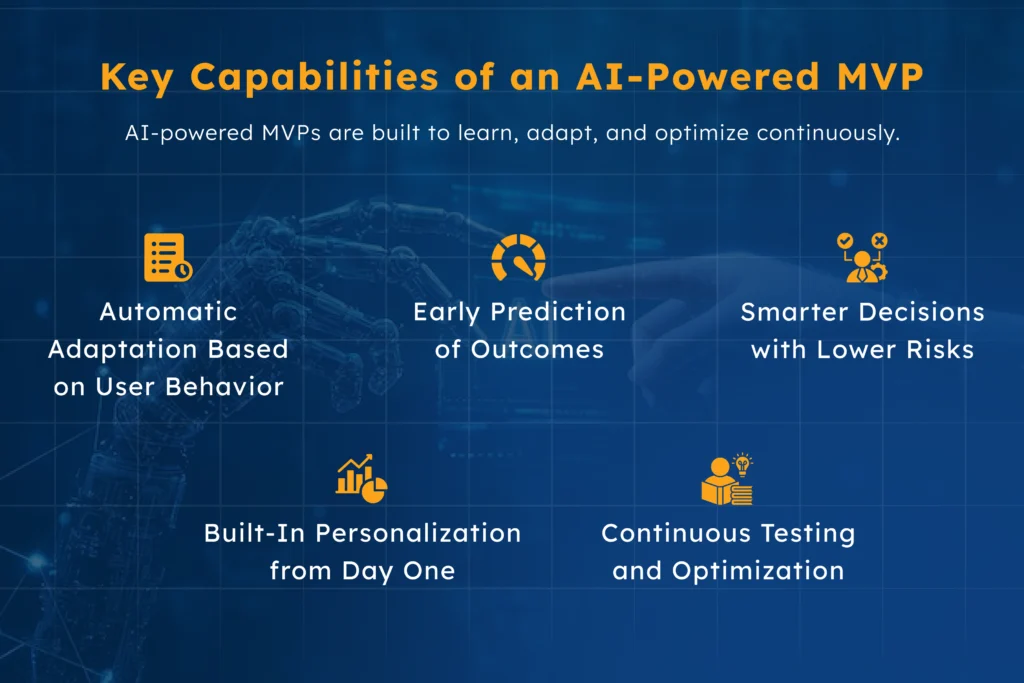 Key Capabilities of an AI-Powered MVP

AI-powered MVPs are built to learn, adapt, and optimize continuously.

Automatic Adaptation Based on User Behavior

Early Prediction of Outcomes

Smarter Decisions with Lower Risks

Built-In Personalization from Day One

Continuous Testing and Optimization